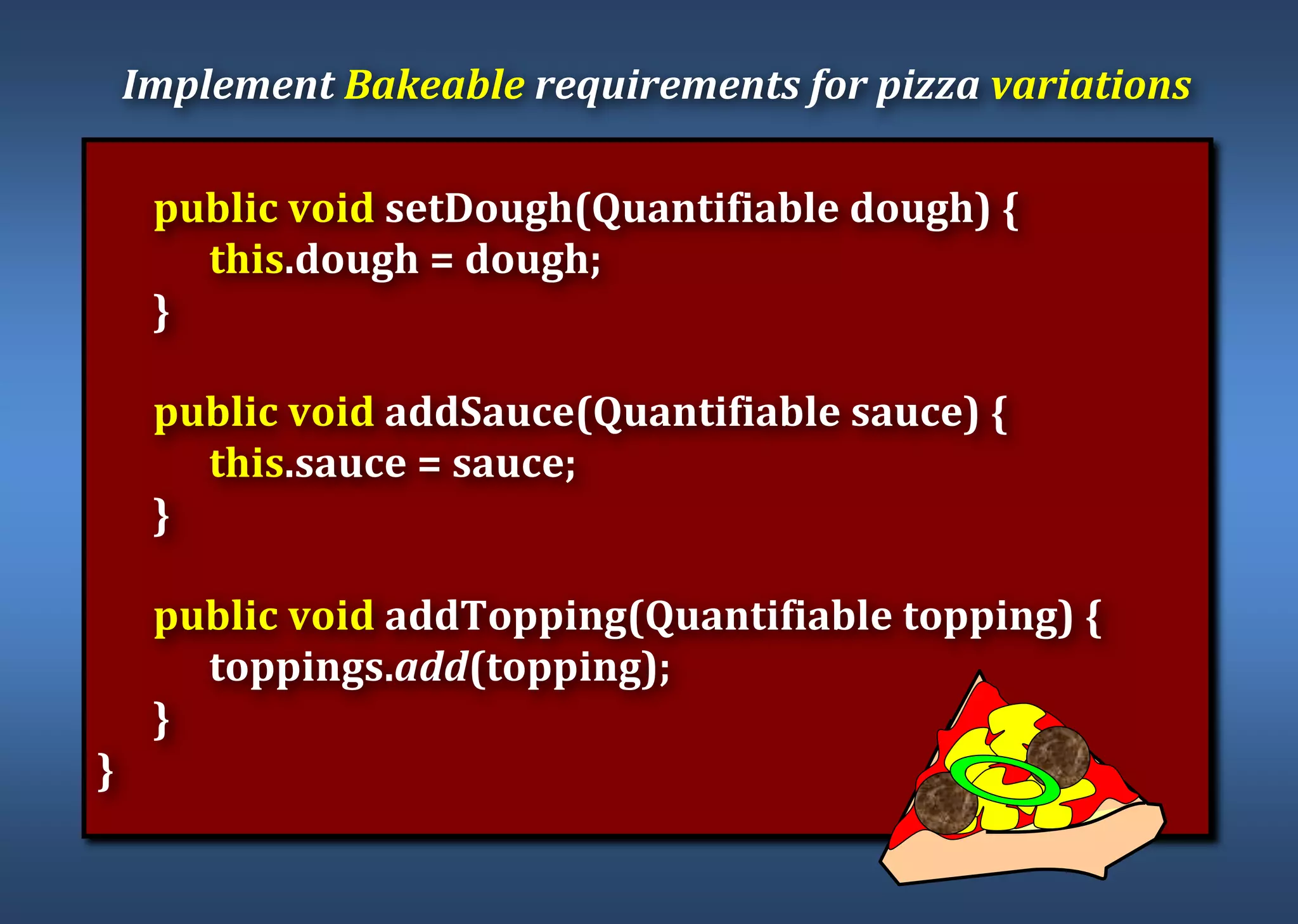 Implement Bakeable requirements for pizza variations

public void setDough(Quantifiable dough) {
this.dough = dough;
}

public void addSauce(Quantifiable sauce) {
this.sauce = sauce;
}

public void addTopping(Quantifiable topping) {
toppings.add(topping);
}
}